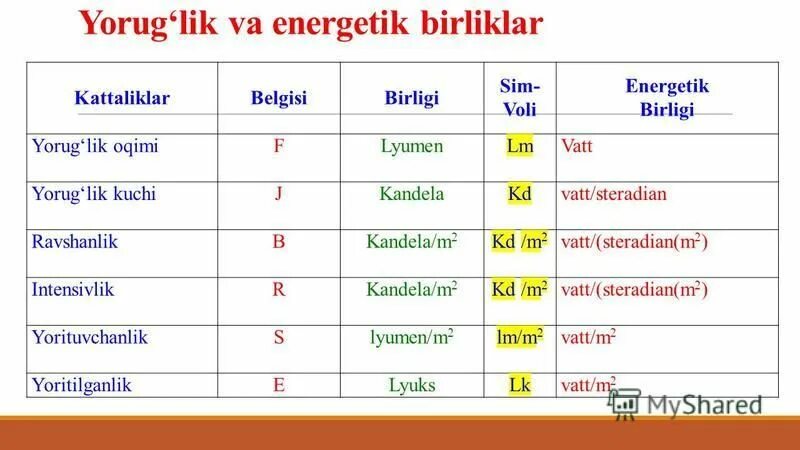 Yorug‘lik va energetik birliklar

| Kattaliklar | Belgisi | Birligi | Sim-Voli | Energetik Birligi |
|---|---|---|---|---|
| Yorug‘lik oqimi | F | Lyumen | Lm | Vatt |
| Yorug‘lik kuchi | J | Kandela | Kd | vatt/steradian |
| Ravshanlik | B | Kandela/m$^2$ | Kd /m$^2$ | vatt/(steradian(m$^2$) |
| Intensivlik | R | Kandela/m$^2$ | Kd /m$^2$ | vatt/(steradian(m$^2$) |
| Yorituvchanlik | S | lyumen/m$^2$ | lm/m$^2$ | vatt/m$^2$ |
| Yoritilganlik | E | Lyuks | Lk | vatt/m$^2$ |

MyShared